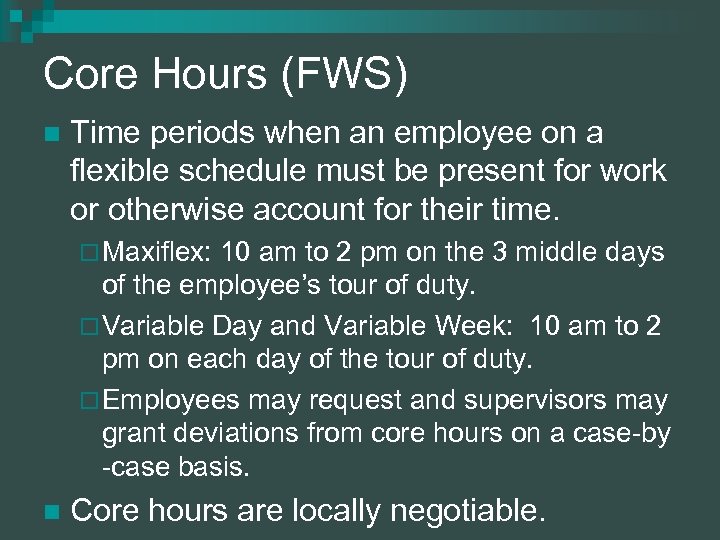 Core Hours (FWS)

Time periods when an employee on a flexible schedule must be present for work or otherwise account for their time.

Maxiflex: 10 am to 2 pm on the 3 middle days of the employee's tour of duty.

Variable Day and Variable Week: 10 am to 2 pm on each day of the tour of duty.

Employees may request and supervisors may grant deviations from core hours on a case-by -case basis.

Core hours are locally negotiable.